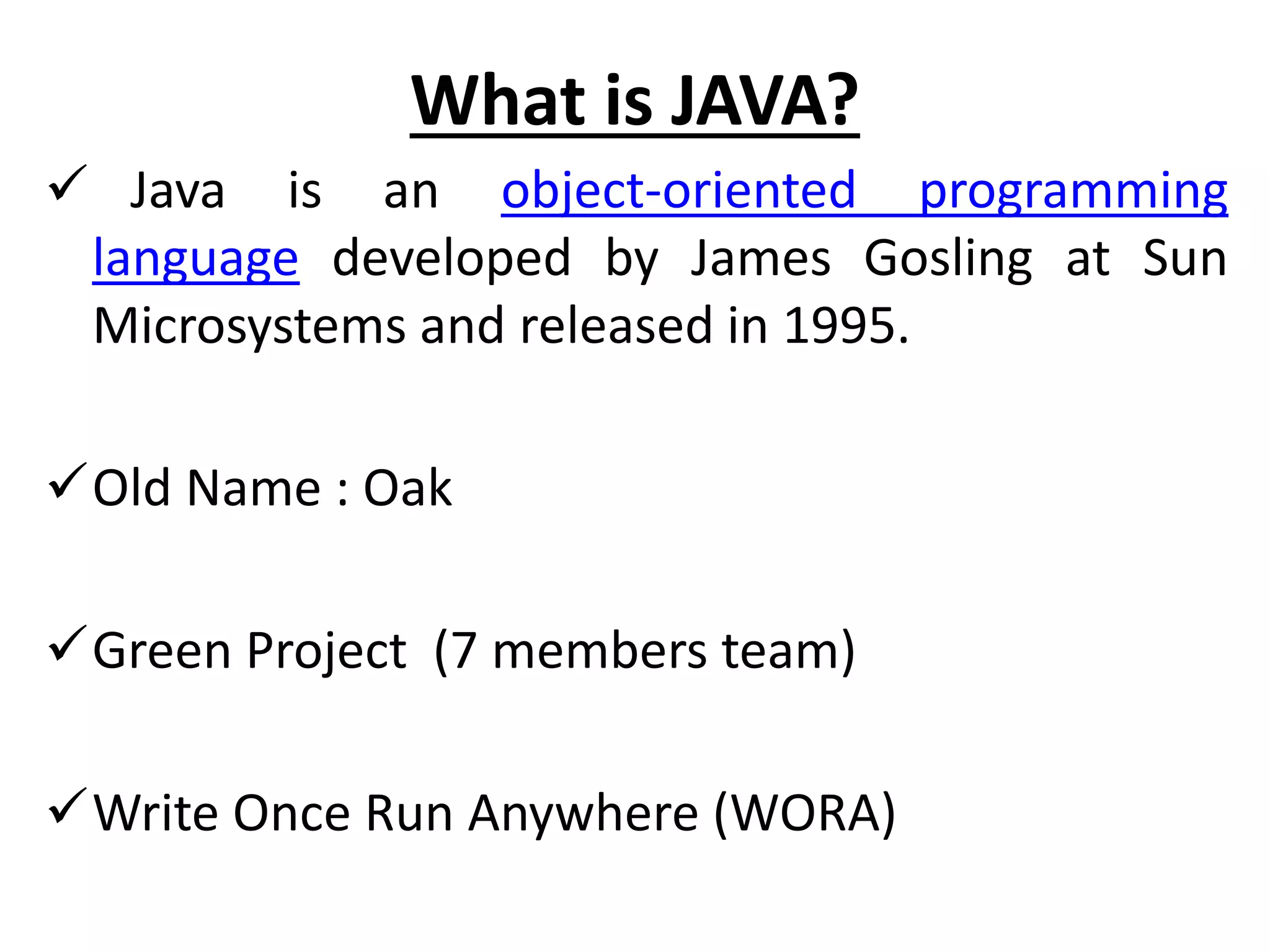 What is JAVA?

✓ Java is an object-oriented programming language developed by James Gosling at Sun Microsystems and released in 1995.

✓ Old Name : Oak

✓ Green Project (7 members team)

✓ Write Once Run Anywhere (WORA)